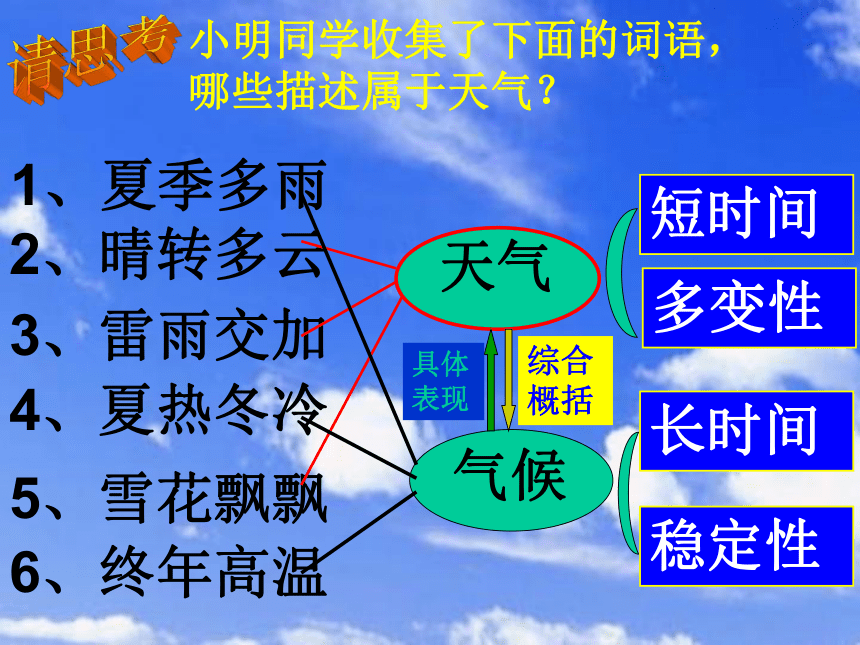 请思考 小明同学收集了下面的词语，哪些描述属于天气？

1、夏季多雨
2、晴转多云
3、雷雨交加
4、夏热冬冷
5、雪花飘飘
6、终年高温

天气

具体表现

综合概括

气候

短时间

多变性

长时间

稳定性